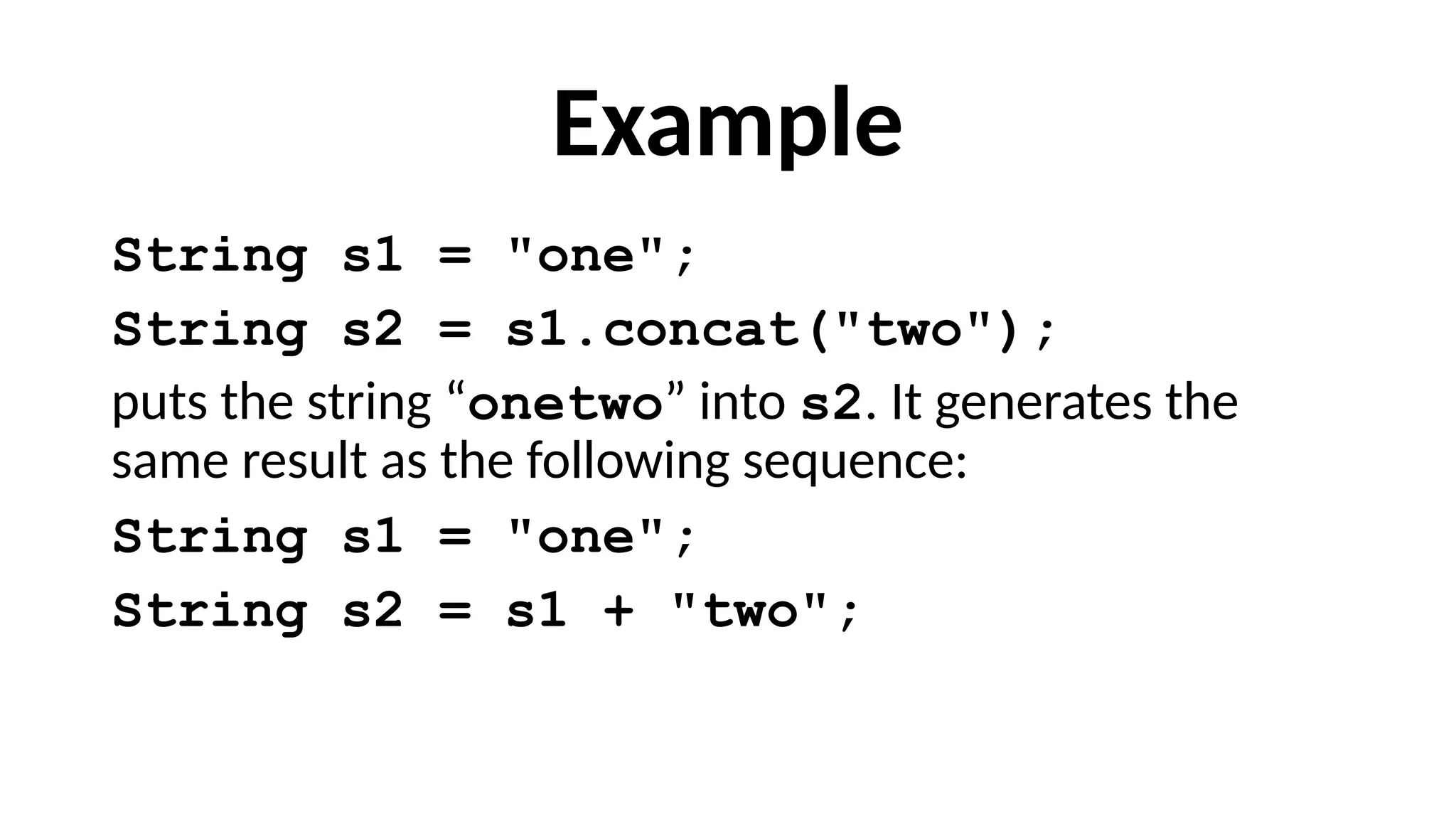 Example

String s1 = "one";

String s2 = s1.concat("two");

puts the string “onetwo” into s2. It generates the same result as the following sequence:

String s1 = "one";

String s2 = s1 + "two";